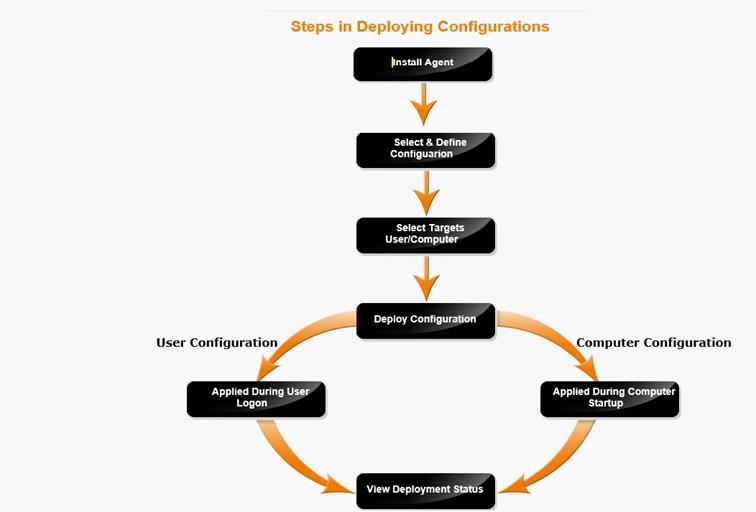 Steps in Deploying Configurations

Install Agent

Select & Define Configuarion

Select Targets User/Computer

Deploy Configuration

User Configuration

Computer Configuration

Applied During User Logon

Applied During Computer Startup

View Deployment Status